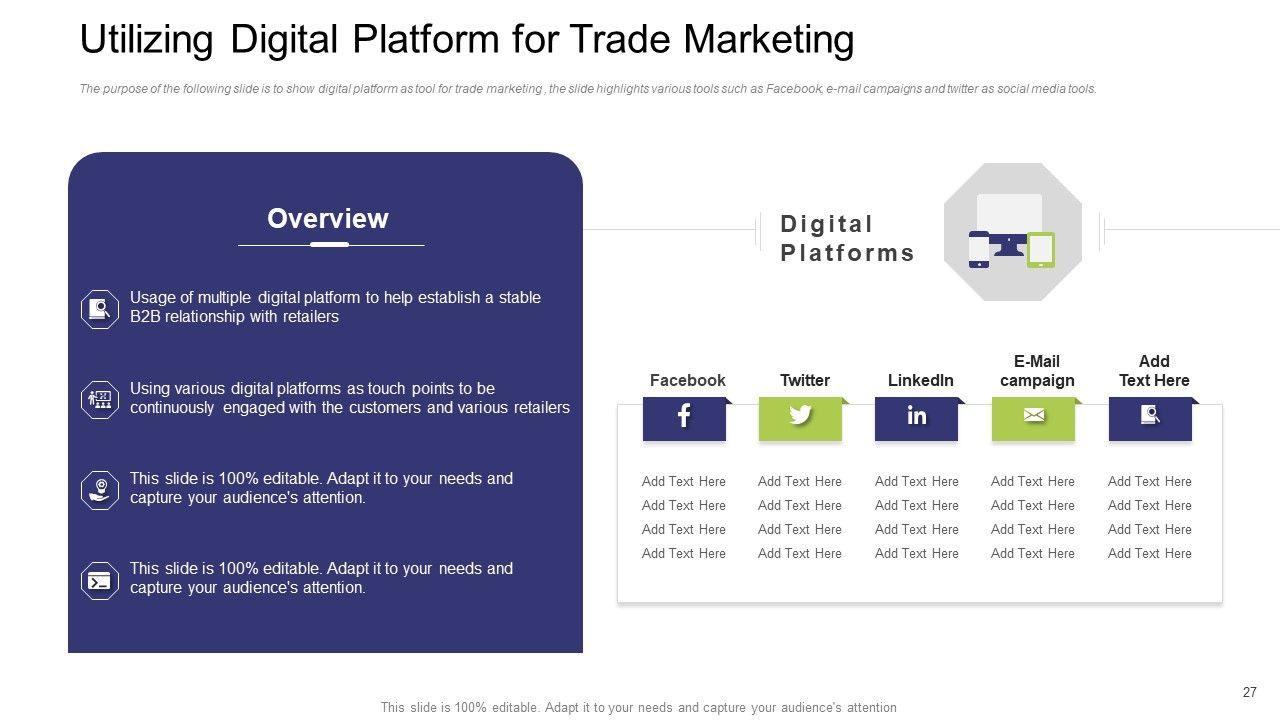 Utilizing Digital Platform for Trade Marketing

The purpose of the following slide is to show digital platform as tool for trade marketing , the slide highlights various tools such as Facebook, e-mail campaigns and twitter as social media tools.

Overview

Usage of multiple digital platform to help establish a stable B2B relationship with retailers

Using various digital platforms as touch points to be continuously engaged with the customers and various retailers

This slide is 100% editable. Adapt it to your needs and capture your audience's attention.

This slide is 100% editable. Adapt it to your needs and capture your audience's attention.

Digital Platforms

| Facebook | Twitter | LinkedIn | E-Mail campaign | Add Text Here |
|---|---|---|---|---|
| Add Text Here | Add Text Here | Add Text Here | Add Text Here | Add Text Here |
| Add Text Here | Add Text Here | Add Text Here | Add Text Here | Add Text Here |
| Add Text Here | Add Text Here | Add Text Here | Add Text Here | Add Text Here |
| Add Text Here | Add Text Here | Add Text Here | Add Text Here | Add Text Here |

27

This slide is 100% editable. Adapt it to your needs and capture your audience's attention